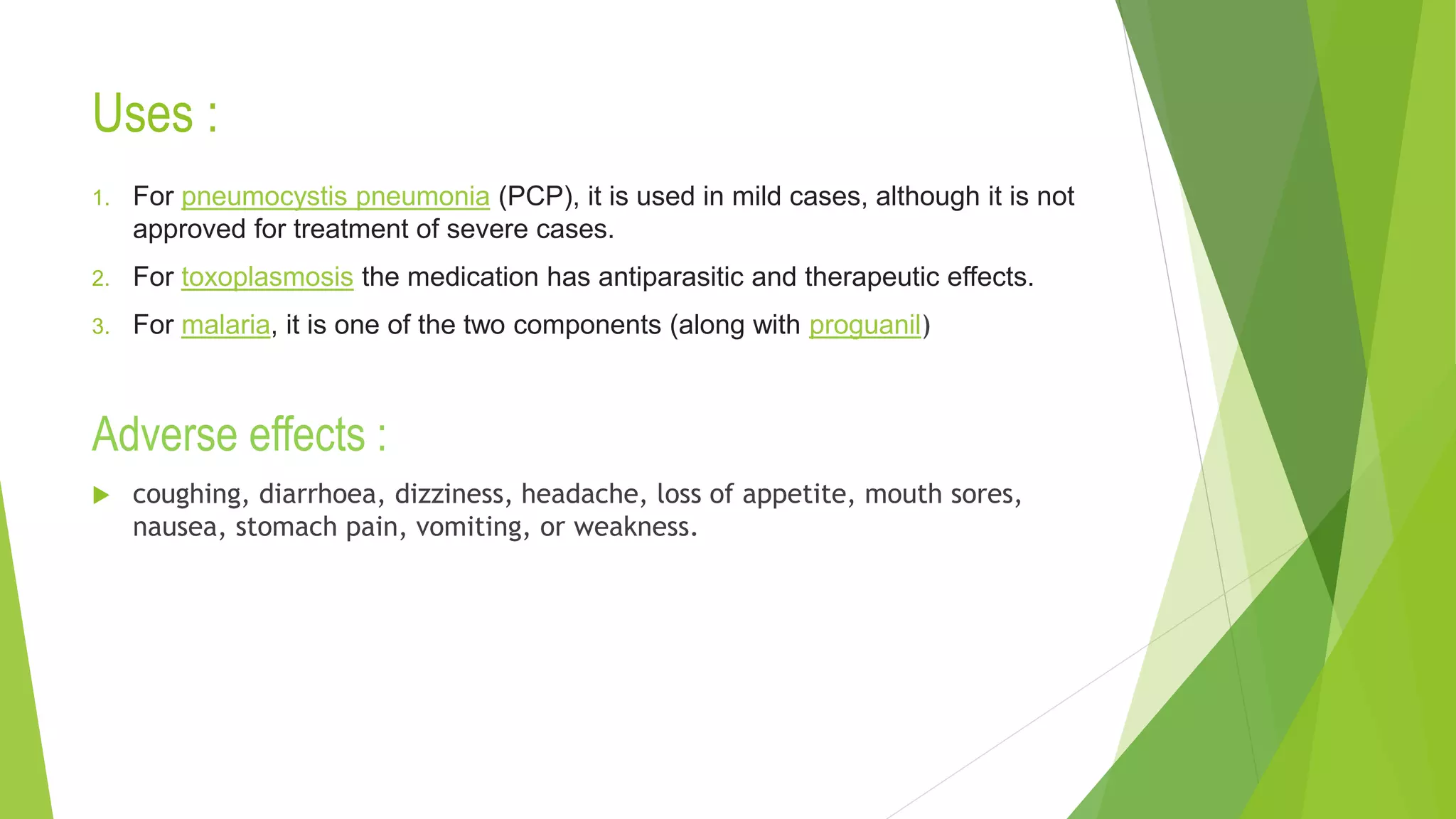 Uses :

1. For pneumocystis pneumonia (PCP), it is used in mild cases, although it is not approved for treatment of severe cases.

2. For toxoplasmosis the medication has antiparasitic and therapeutic effects.

3. For malaria, it is one of the two components (along with proguanil)

Adverse effects :

coughing, diarrhoea, dizziness, headache, loss of appetite, mouth sores, nausea, stomach pain, vomiting, or weakness.